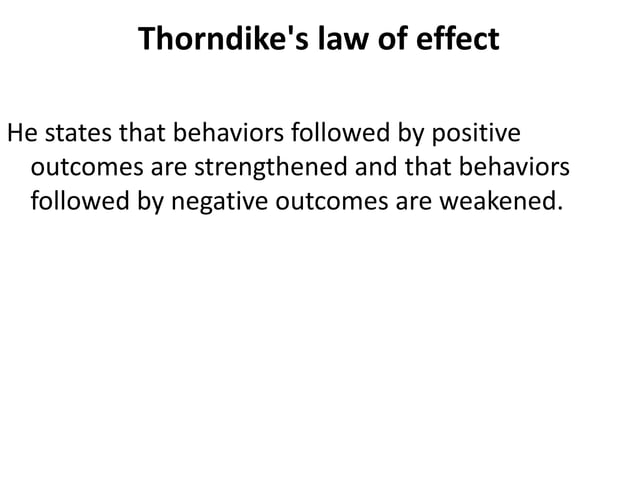 Thorndike's law of effect

He states that behaviors followed by positive outcomes are strengthened and that behaviors followed by negative outcomes are weakened.